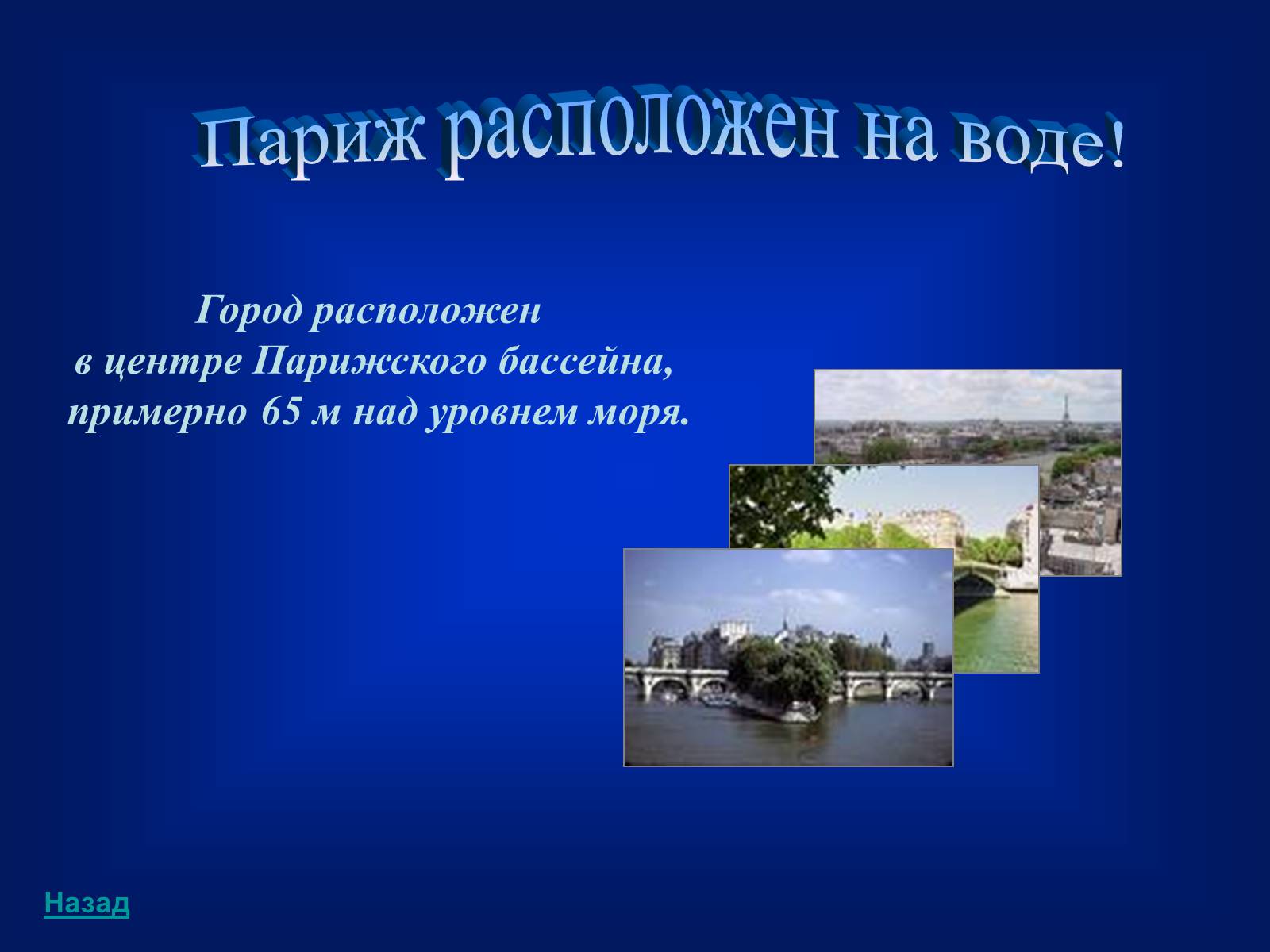 Париж расположен на воде!

Город расположен
в центре Парижского бассейна,
примерно 65 м над уровнем моря.

Назад